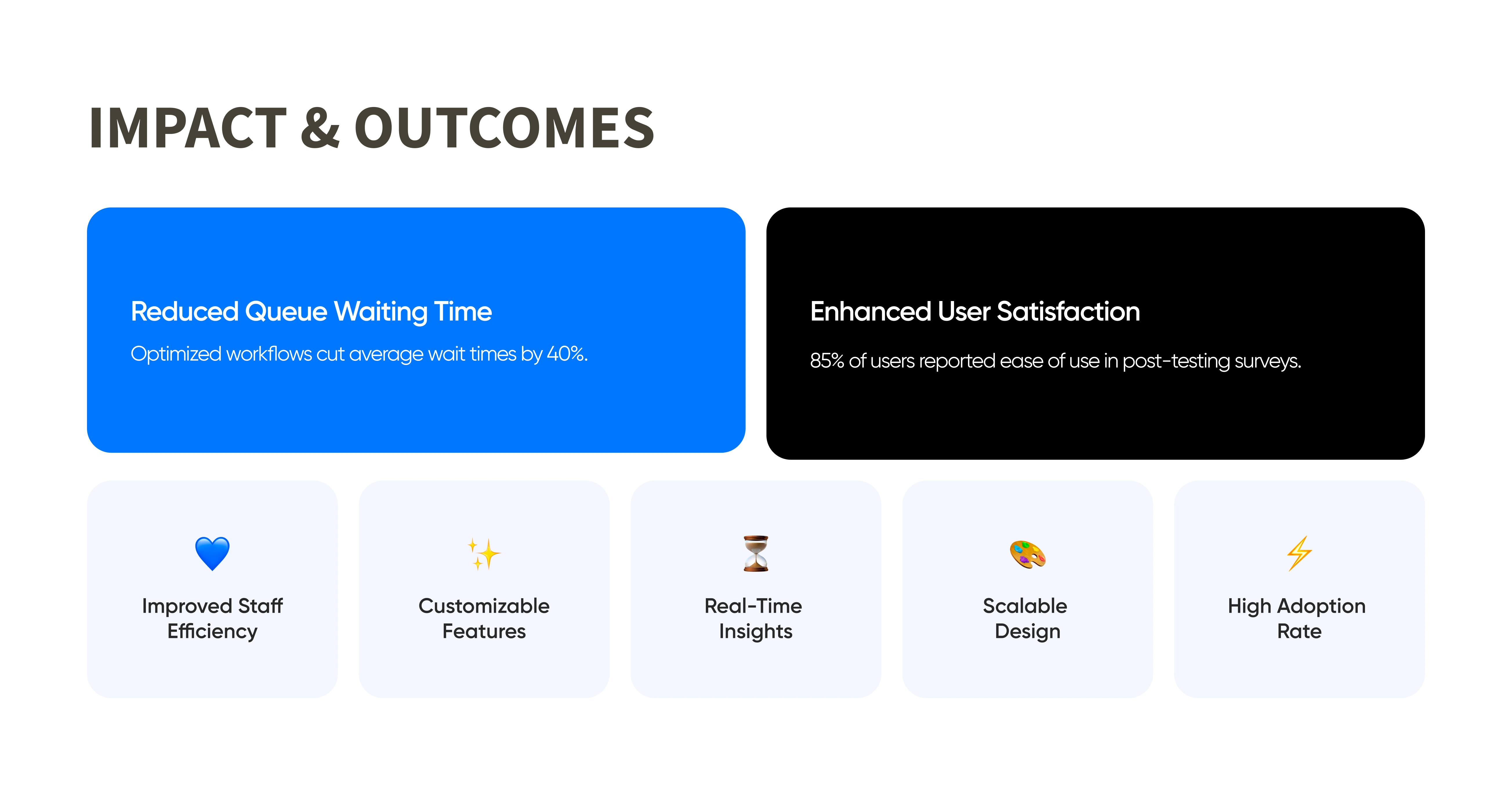 IMPACT & OUTCOMES

Reduced Queue Waiting Time

Optimized workflows cut average wait times by 40%.

Enhanced User Satisfaction

85% of users reported ease of use in post-testing surveys.

Improved Staff Efficiency

Customizable Features

Real-Time Insights

Scalable Design

High Adoption Rate